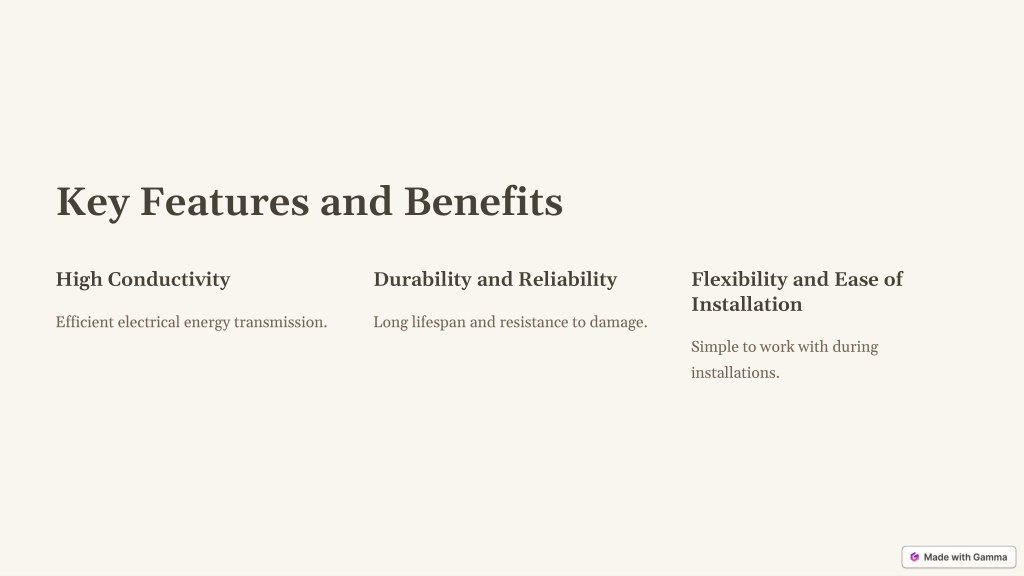 Key Features and Benefits

High Conductivity

Efficient electrical energy transmission.

Durability and Reliability

Long lifespan and resistance to damage.

Flexibility and Ease of Installation

Simple to work with during installations.

Made with Gamma